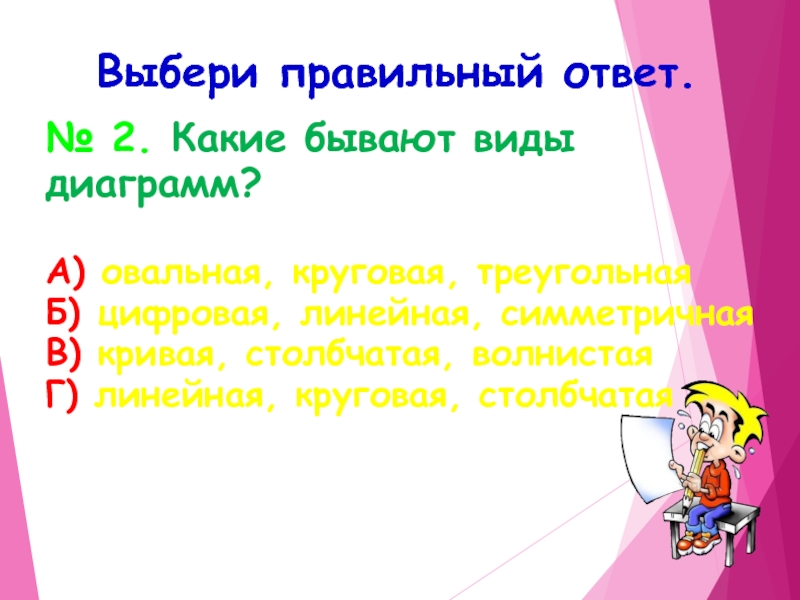 Выбери правильный ответ.

№ 2. Какие бывают виды диаграмм?

А) овальная, круговая, треугольная
Б) цифровая, линейная, симметричная
В) кривая, столбчатая, волнистая
Г) линейная, круговая, столбчатая